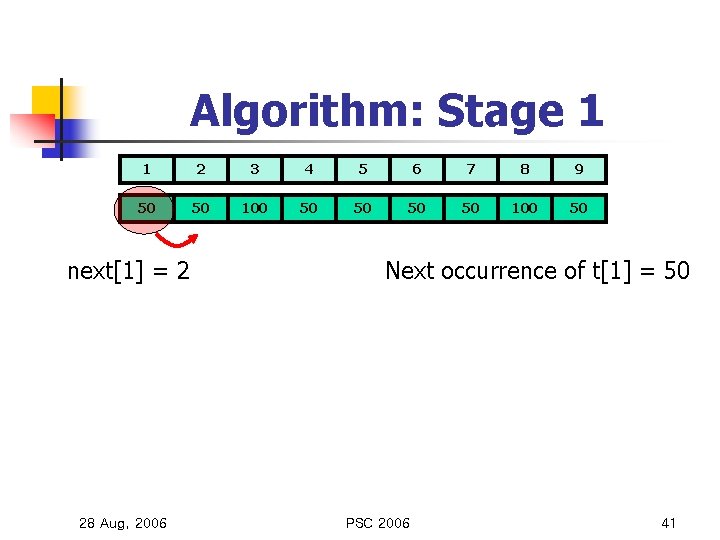 Algorithm: Stage 1

| 1 | 2 | 3 | 4 | 5 | 6 | 7 | 8 | 9 |
|---|---|---|---|---|---|---|---|---|
| 50 | 50 | 100 | 50 | 50 | 50 | 50 | 100 | 50 |

next[1] = 2

Next occurrence of t[1] = 50

28 Aug, 2006

PSC 2006

41